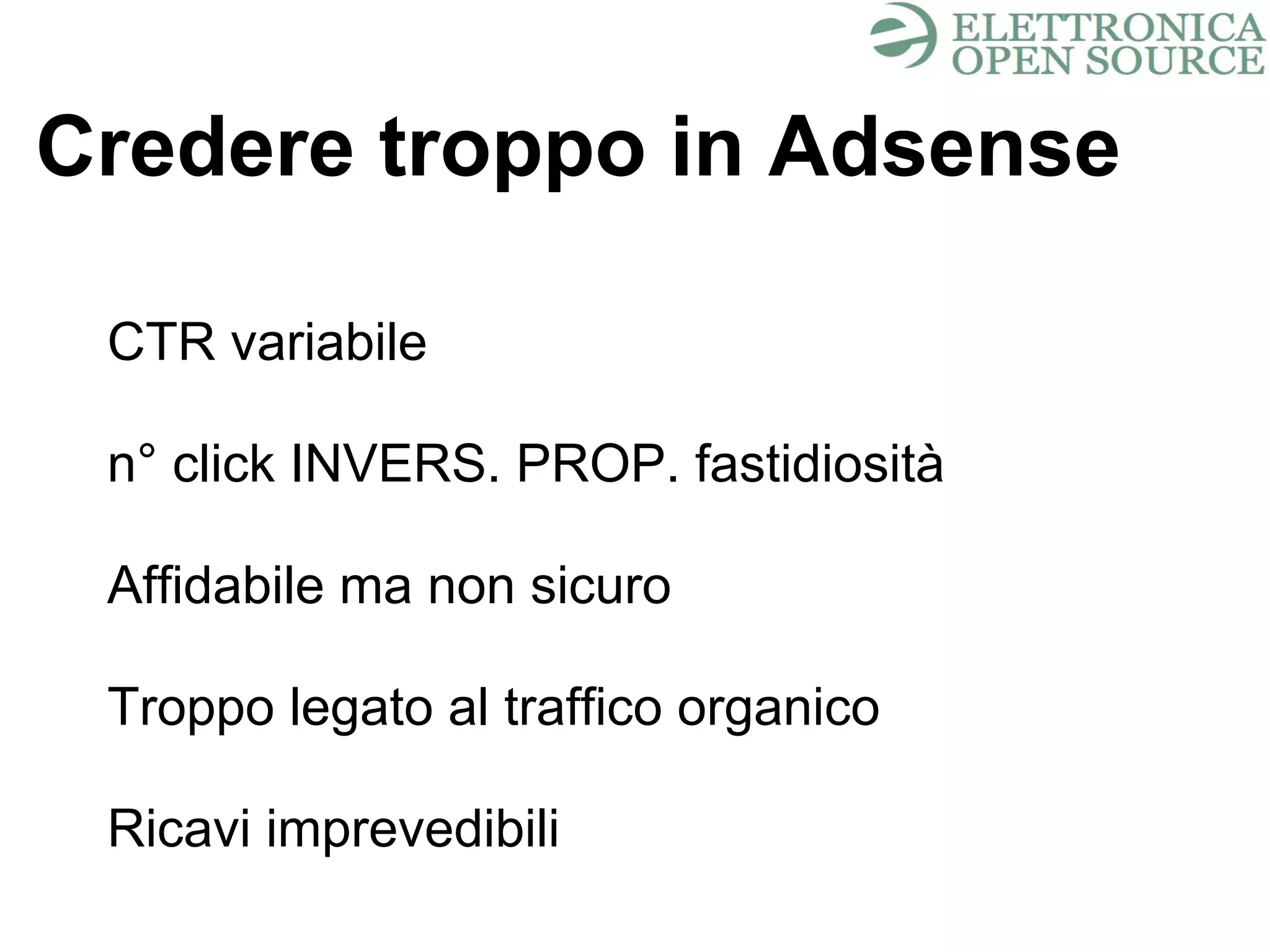 ELETTRONICA OPEN SOURCE

Credere troppo in Adsense

CTR variabile

n° click INVERS. PROP. fastidiosità

Affidabile ma non sicuro

Troppo legato al traffico organico

Ricavi imprevedibili